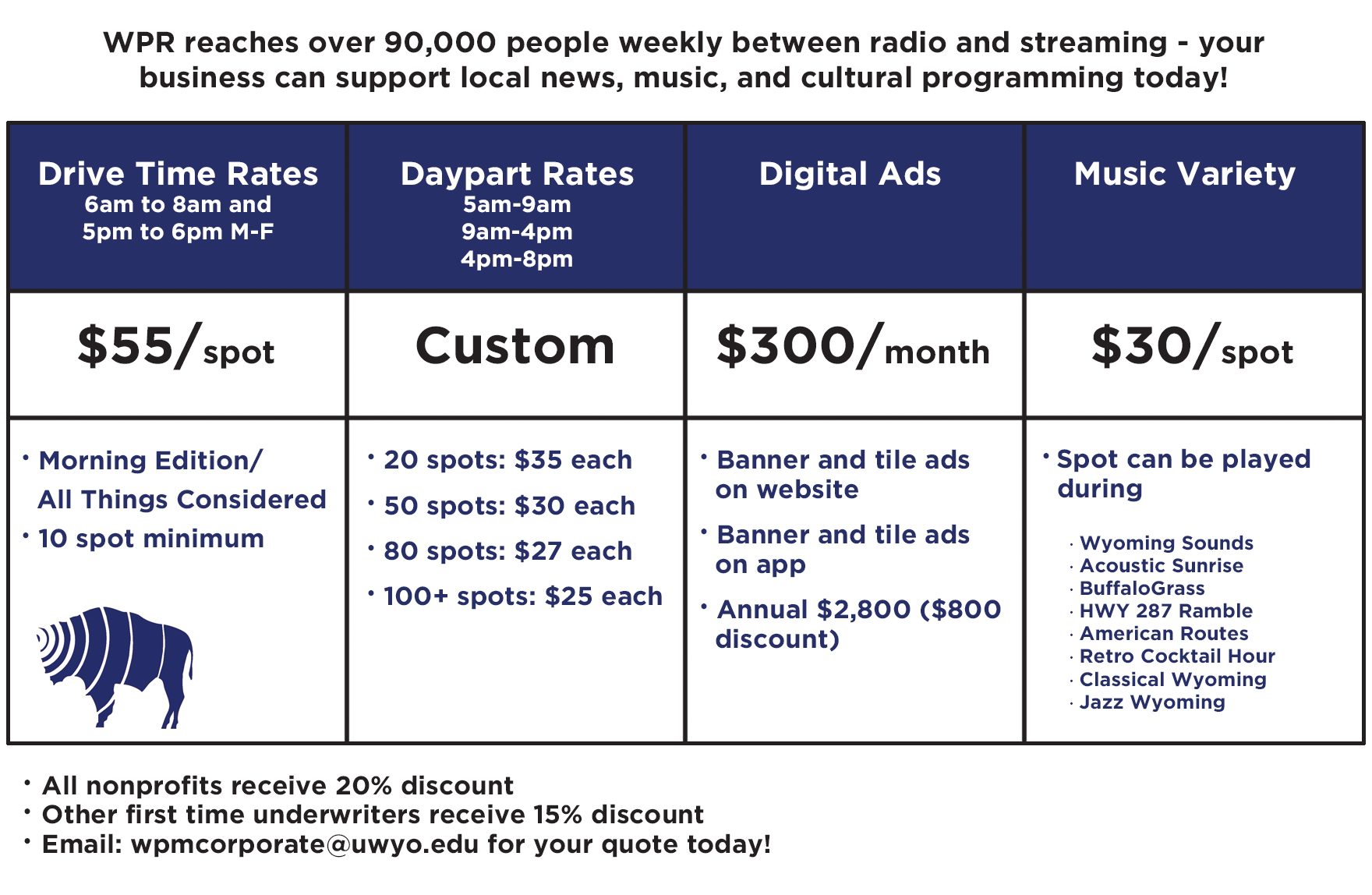 WPR reaches over 90,000 people weekly between radio and streaming - your business can support local news, music, and cultural programming today!

| Drive Time Rates 6am to 8am and 5pm to 6pm M-F | Daypart Rates 5am-9am 9am-4pm 4pm-8pm | Digital Ads | Music Variety |
|---|---|---|---|
| \$55/spot | Custom | \$300/month | \$30/spot |
| • Morning Edition/ All Things Considered • 10 spot minimum | • 20 spots: \$35 each • 50 spots: \$30 each • 80 spots: \$27 each • 100+ spots: \$25 each | • Banner and tile ads on website • Banner and tile ads on app • Annual \$2,800 (\$800 discount) | • Spot can be played during · Wyoming Sounds · Acoustic Sunrise · BuffaloGrass · HWY 287 Ramble · American Routes · Retro Cocktail Hour · Classical Wyoming · Jazz Wyoming |

• All nonprofits receive 20% discount
• Other first time underwriters receive 15% discount
• Email: wpmcorporate@uwyo.edu for your quote today!